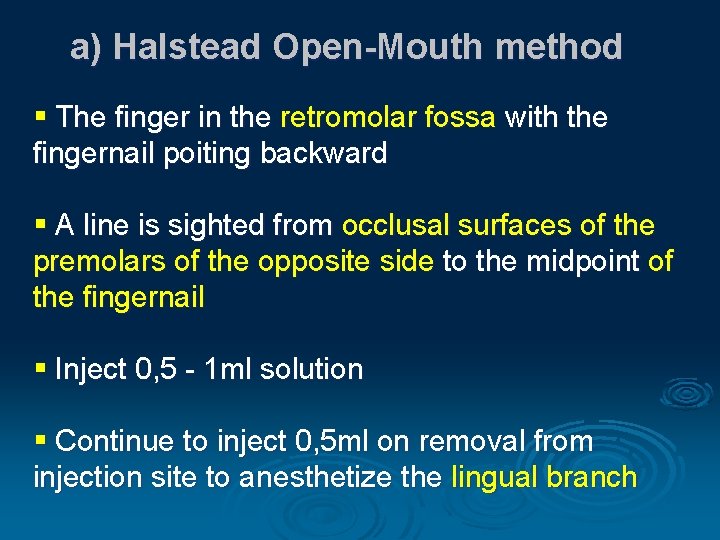 a) Halstead Open-Mouth method

▪ The finger in the retromolar fossa with the fingernail poiting backward

▪ A line is sighted from occlusal surfaces of the premolars of the opposite side to the midpoint of the fingernail

▪ Inject 0,5 - 1ml solution

▪ Continue to inject 0,5ml on removal from injection site to anesthetize the lingual branch